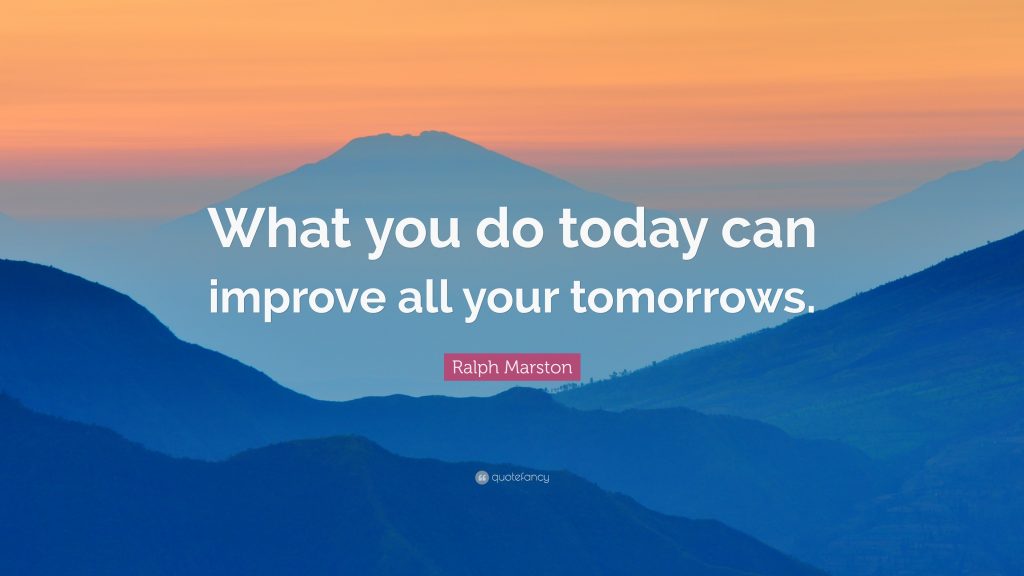 What you do today can improve all your tomorrows.

Ralph Marston

quotefancy